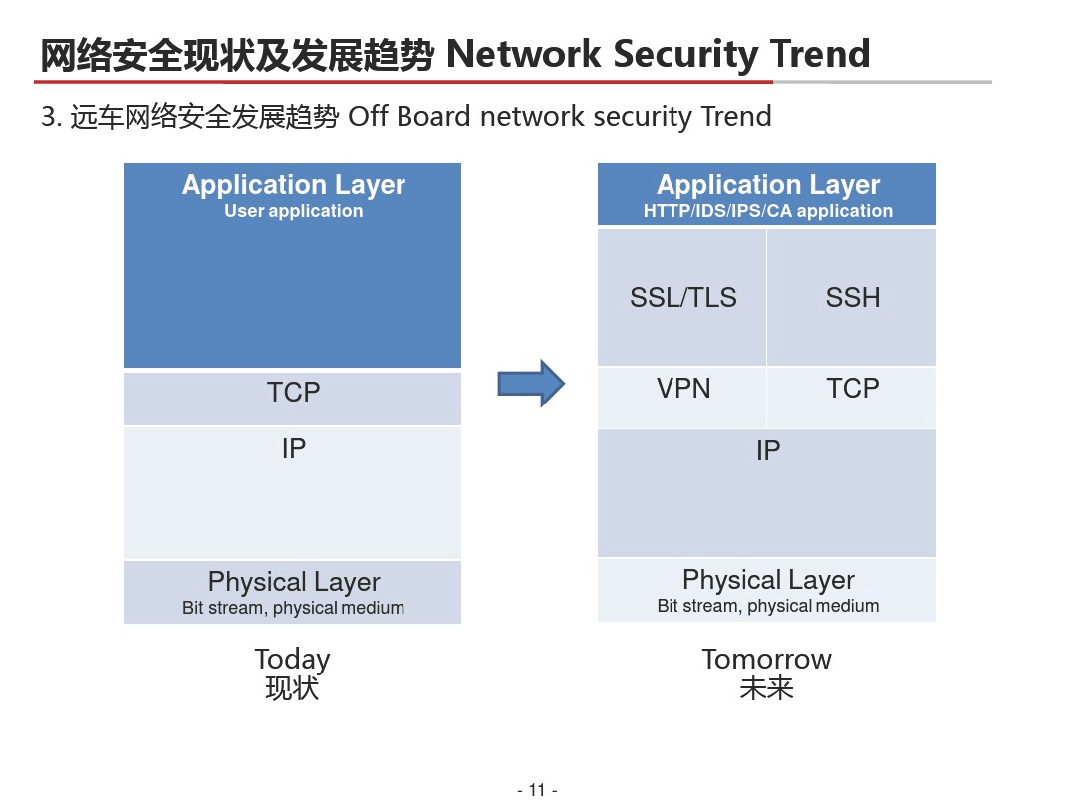 网络安全现状及发展趋势 Network Security Trend

3. 远车网络安全发展趋势 Off Board network security Trend

Application Layer
User application

TCP

IP

Physical Layer
Bit stream, physical medium

Today
现状

Application Layer
HTTP/IDS/IPS/CA application

SSL/TLS

SSH

VPN

TCP

IP

Physical Layer
Bit stream, physical medium

Tomorrow
未来

- 11 -